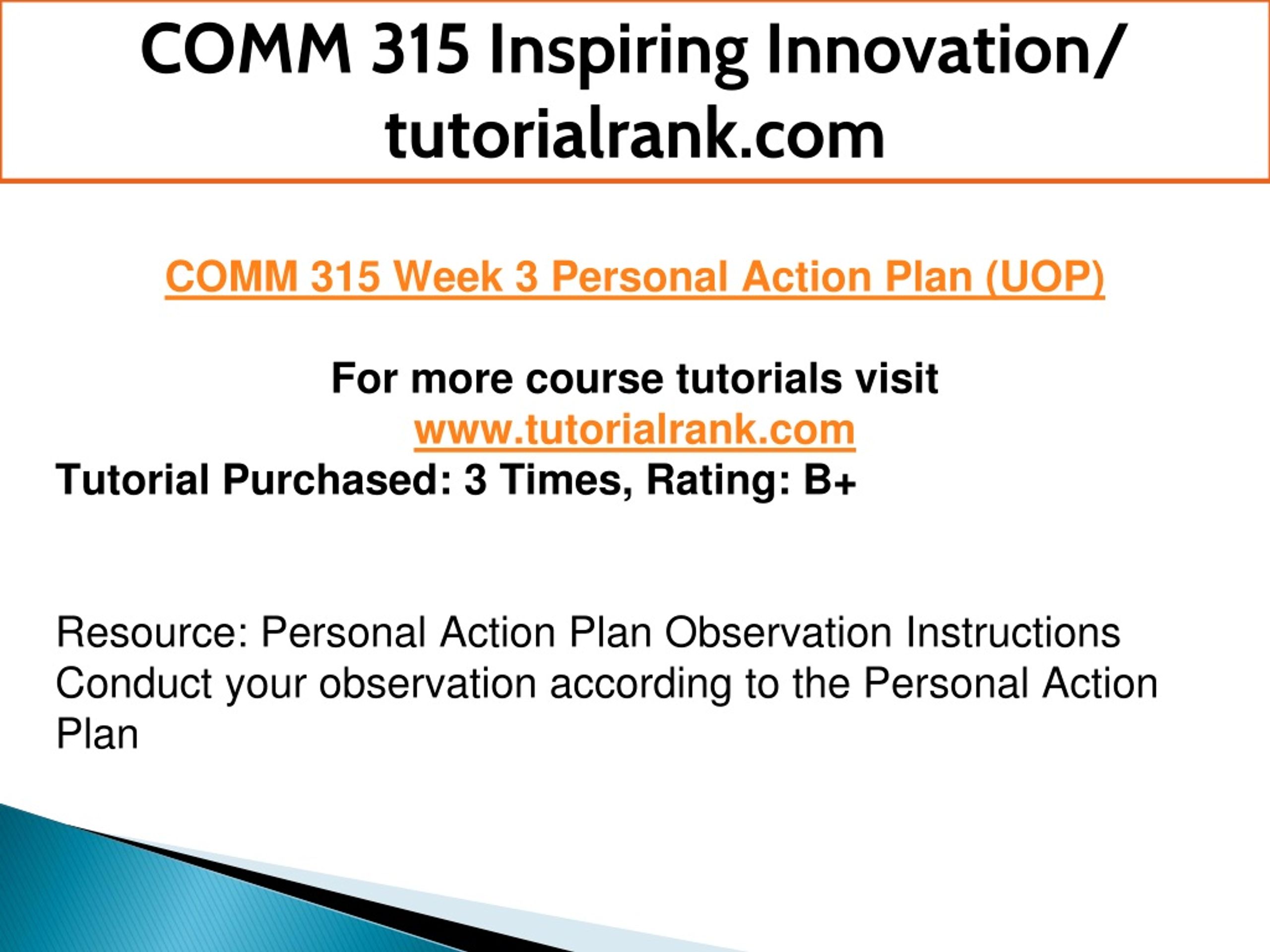 COMM 315 Inspiring Innovation/ tutorialrank.com

COMM 315 Week 3 Personal Action Plan (UOP)

For more course tutorials visit
www.tutorialrank.com
Tutorial Purchased: 3 Times, Rating: B+

Resource: Personal Action Plan Observation Instructions
Conduct your observation according to the Personal Action Plan